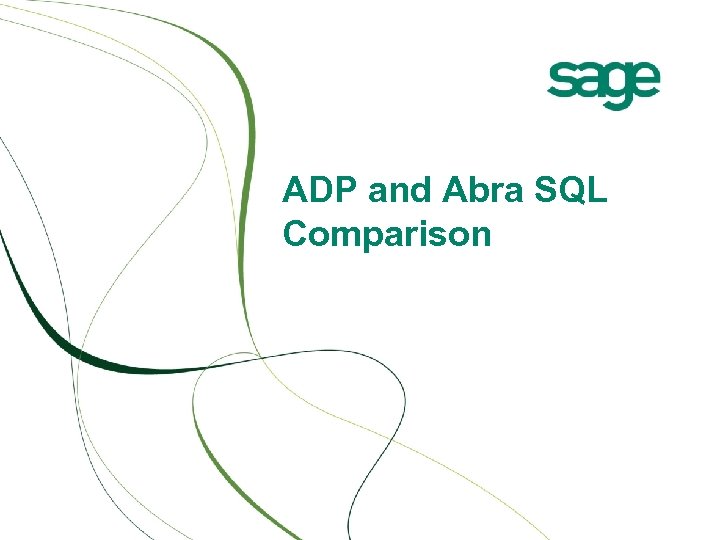 sage

ADP and Abra SQL Comparison